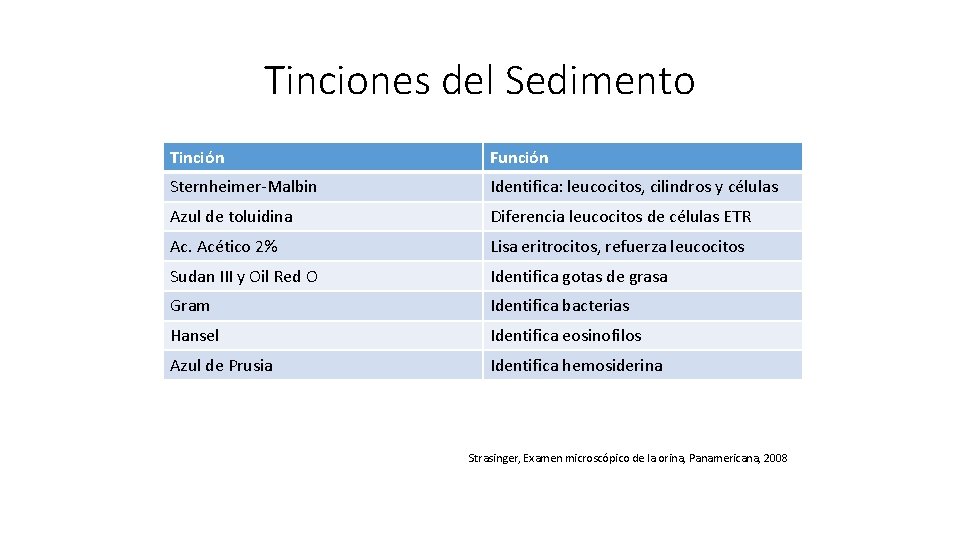 Tinciones del Sedimento

| Tinción | Función |
|---|---|
| Sternheimer-Malbin | Identifica: leucocitos, cilindros y células |
| Azul de toluidina | Diferencia leucocitos de células ETR |
| Ac. Acético 2% | Lisa eritrocitos, refuerza leucocitos |
| Sudan III y Oil Red O | Identifica gotas de grasa |
| Gram | Identifica bacterias |
| Hansel | Identifica eosinofilos |
| Azul de Prusia | Identifica hemosiderina |

Strasinger, Examen microscópico de la orina, Panamericana, 2008